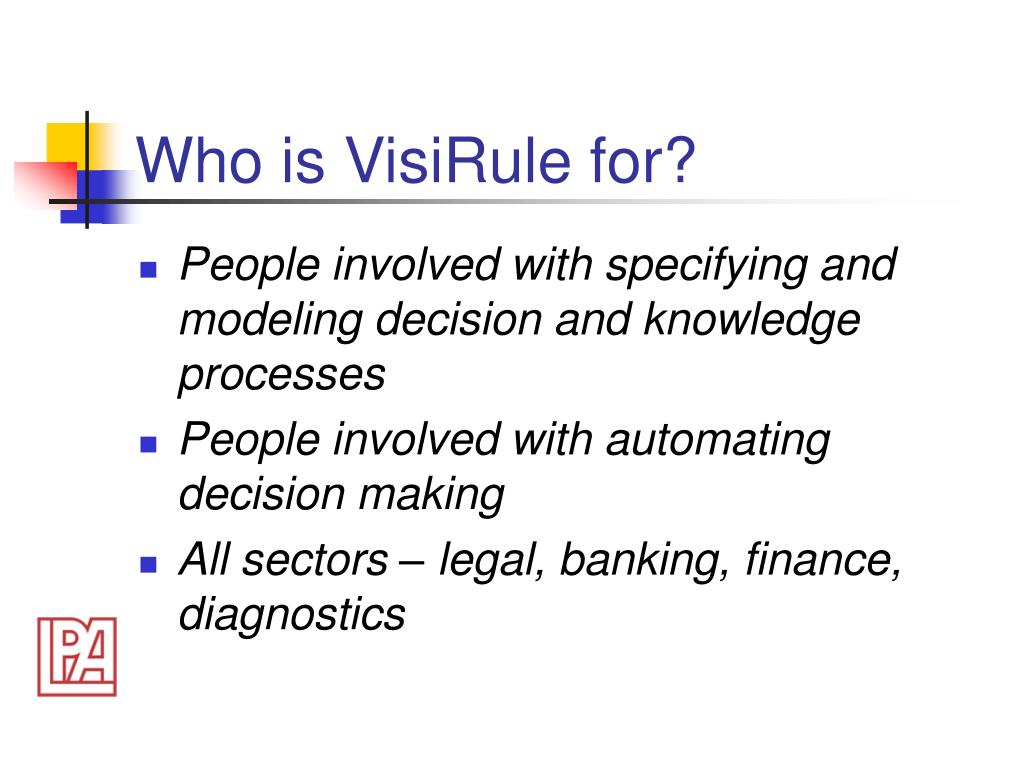 Who is VisiRule for?

- People involved with specifying and modeling decision and knowledge processes
- People involved with automating decision making
- All sectors – legal, banking, finance, diagnostics

LPA